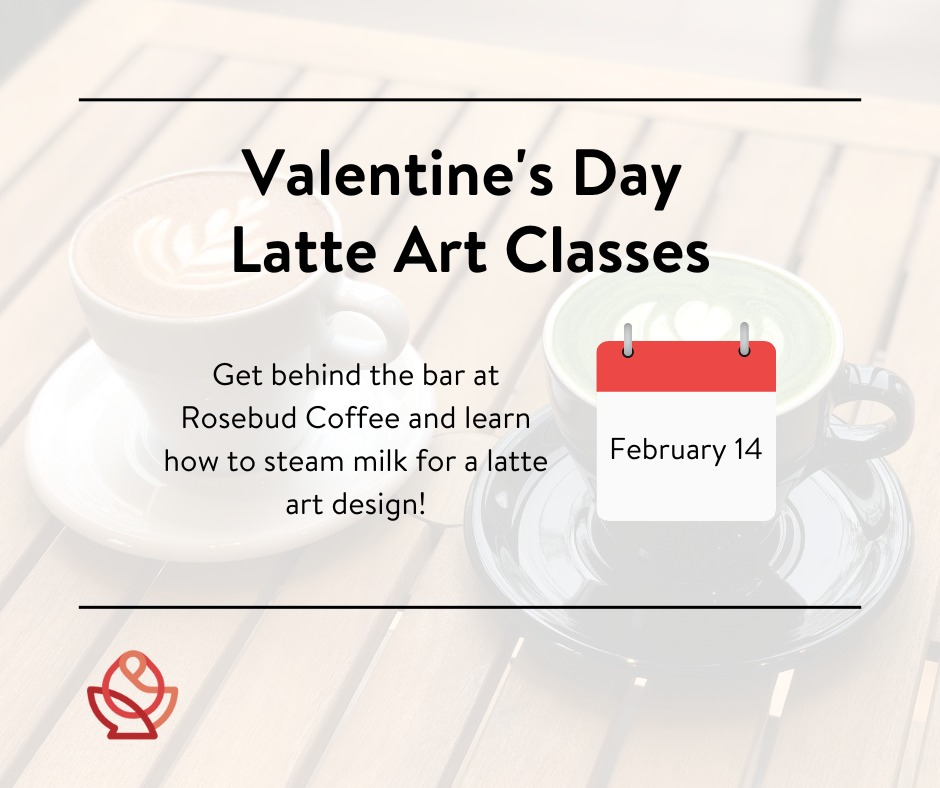 Valentine's Day
Latte Art Classes

Get behind the bar at Rosebud Coffee and learn how to steam milk for a latte art design!

February 14